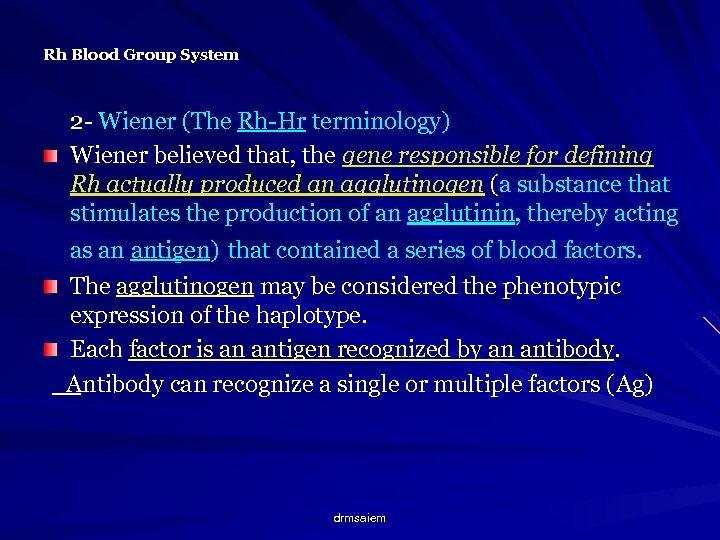 Rh Blood Group System

2- Wiener (The Rh-Hr terminology)

Wiener believed that, the gene responsible for defining Rh actually produced an agglutinogen (a substance that stimulates the production of an agglutinin, thereby acting as an antigen) that contained a series of blood factors.

The agglutinogen may be considered the phenotypic expression of the haplotype.

Each factor is an antigen recognized by an antibody.

Antibody can recognize a single or multiple factors (Ag)

drmsaiem